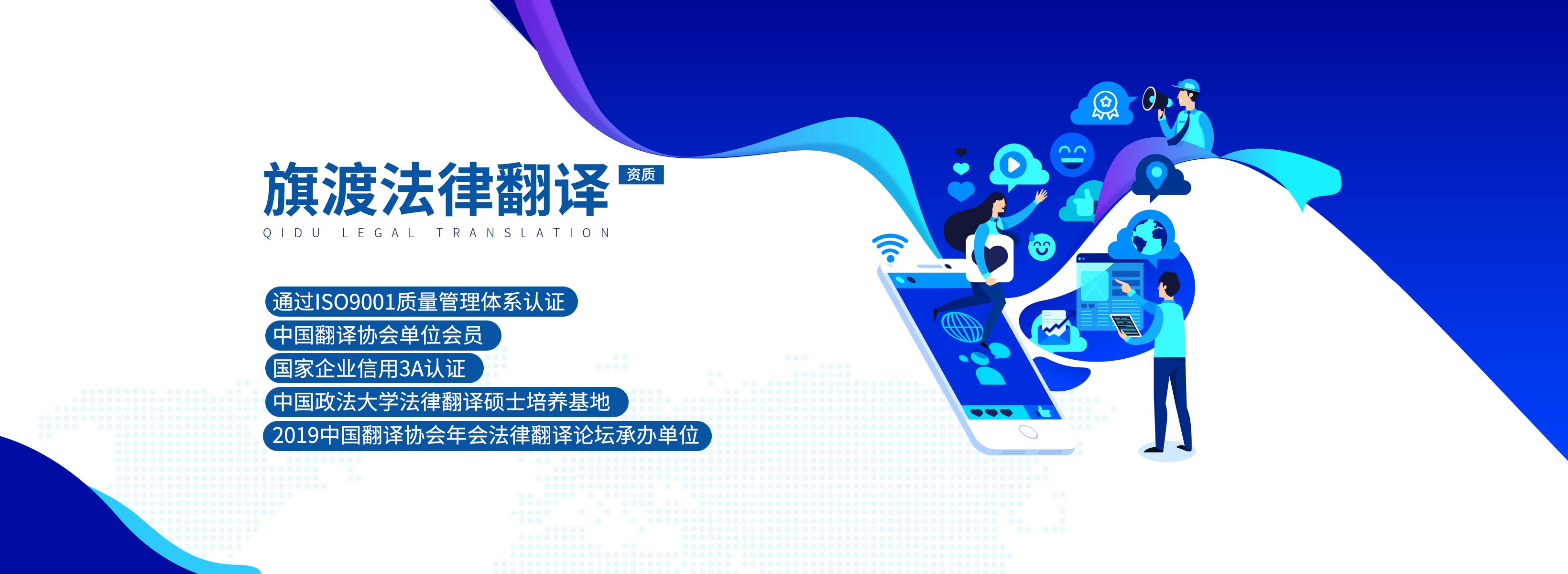 旗渡法律翻译 资质

QIDU LEGAL TRANSLATION

通过ISO9001质量管理体系认证

中国翻译协会单位会员

国家企业信用3A认证

中国政法大学法律翻译硕士培养基地

2019中国翻译协会年会法律翻译论坛承办单位